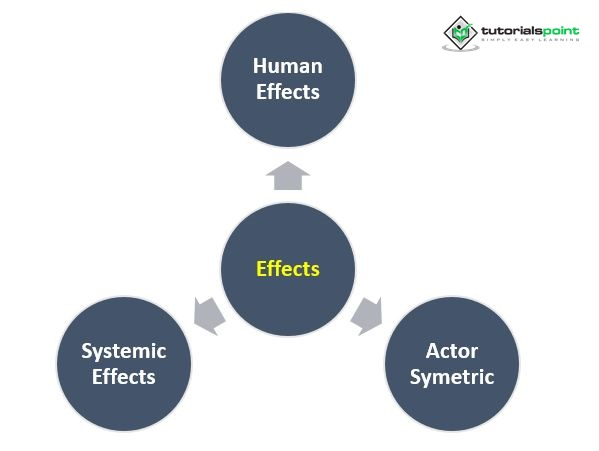 tutorialspoint
SIMPLY EASY LEARNING

Human Effects

Effects

Systemic Effects

Actor Symetric